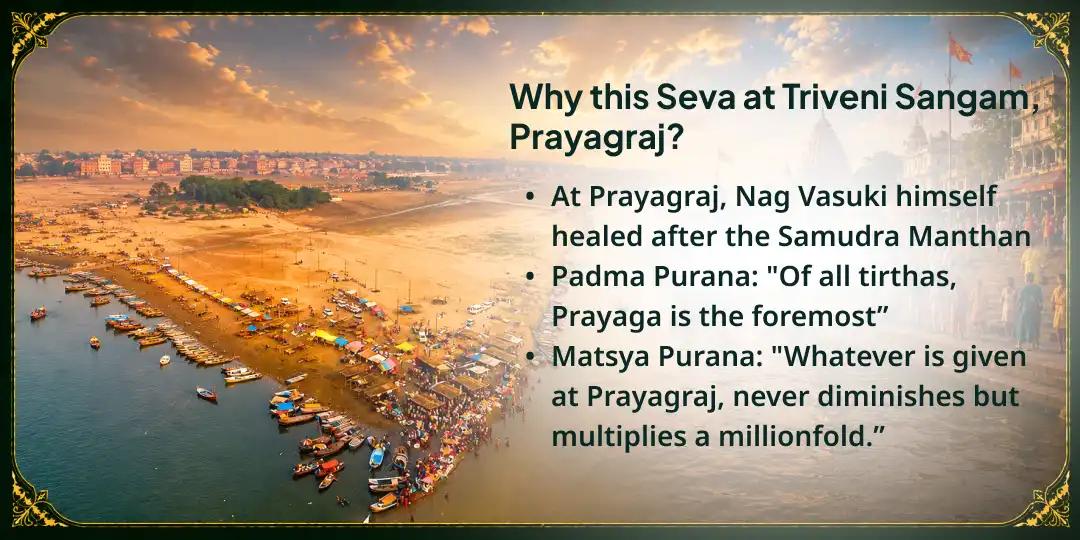 Why this Seva at Triveni Sangam, Prayagraj?

• At Prayagraj, Nag Vasuki himself healed after the Samudra Manthan
• Padma Purana: "Of all tirthas, Prayaga is the foremost”
• Matsya Purana: "Whatever is given at Prayagraj, never diminishes but multiplies a millionfold.”